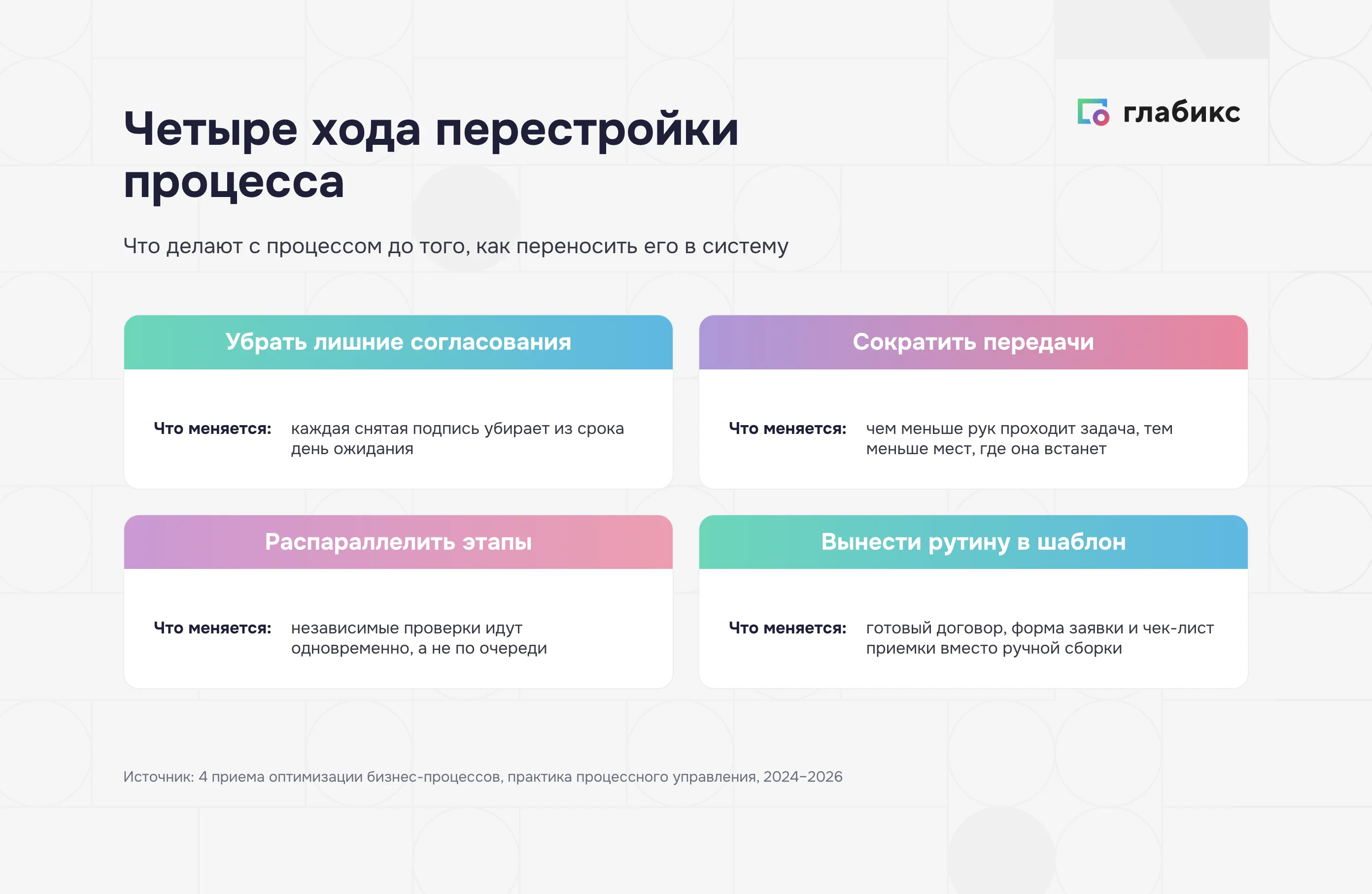 Четыре хода перестройки процесса

глабикс

Что делают с процессом до того, как переносить его в систему

Убрать лишние согласования

Что меняется: каждая снятая подпись убирает из срока день ожидания

Сократить передачи

Что меняется: чем меньше рук проходит задача, тем меньше мест, где она встанет

Распараллелить этапы

Что меняется: независимые проверки идут одновременно, а не по очереди

Вынести рутину в шаблон

Что меняется: готовый договор, форма заявки и чек-лист приемки вместо ручной сборки

Источник: 4 приема оптимизации бизнес-процессов, практика процессного управления, 2024–2026